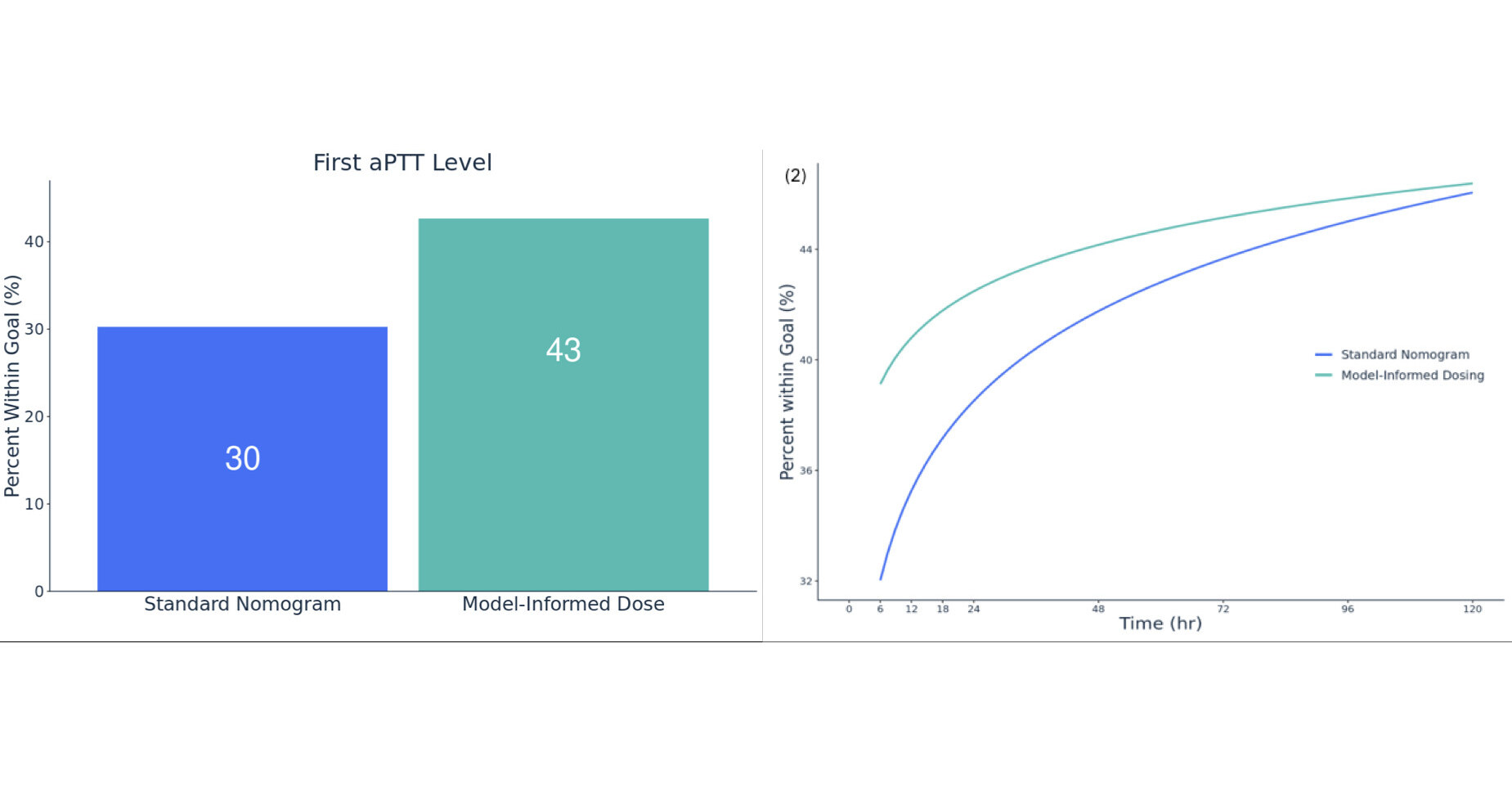 First aPTT Level

Percent Within Goal (%)

40
30
20
10
0

30

43

Standard Nomogram
Model-Informed Dose

(2)

Percent within Goal (%)

44
40
36
32

Standard Nomogram
Model-Informed Dosing

0 6 12 18 24 48 72 96 120
Time (hr)